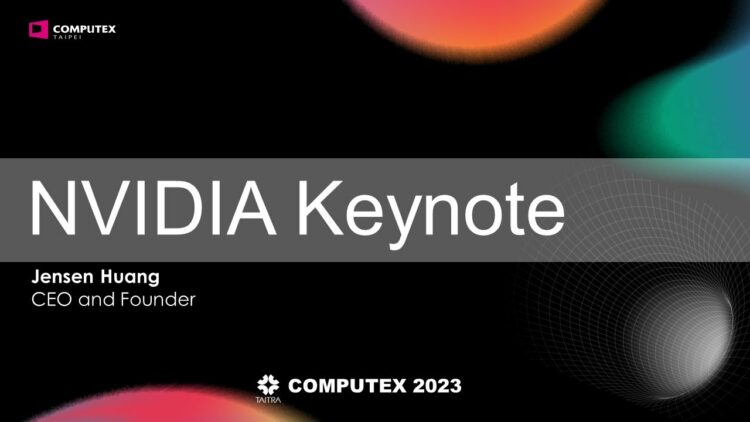 COMPUTEX TAIPEI

NVIDIA Keynote

Jensen Huang
CEO and Founder

TAITRA COMPUTEX 2023